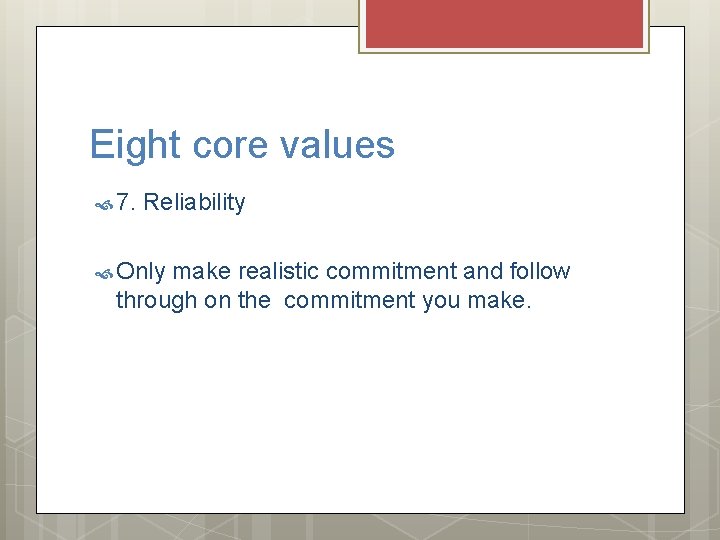 Eight core values

7. Reliability

Only make realistic commitment and follow through on the commitment you make.